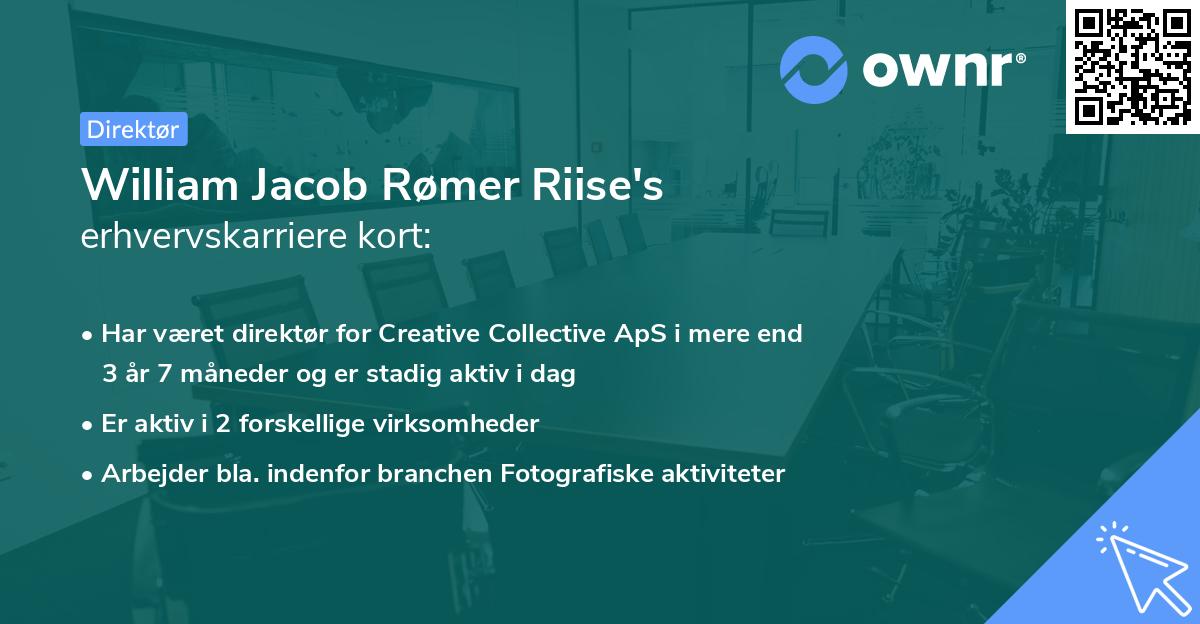 ownr®

Direktør

William Jacob Rømer Riise's
erhvervskarriere kort:

• Har været direktør for Creative Collective ApS i mere end 3 år 7 måneder og er stadig aktiv i dag

• Er aktiv i 2 forskellige virksomheder

• Arbejder bla. indenfor branchen Fotografiske aktiviteter